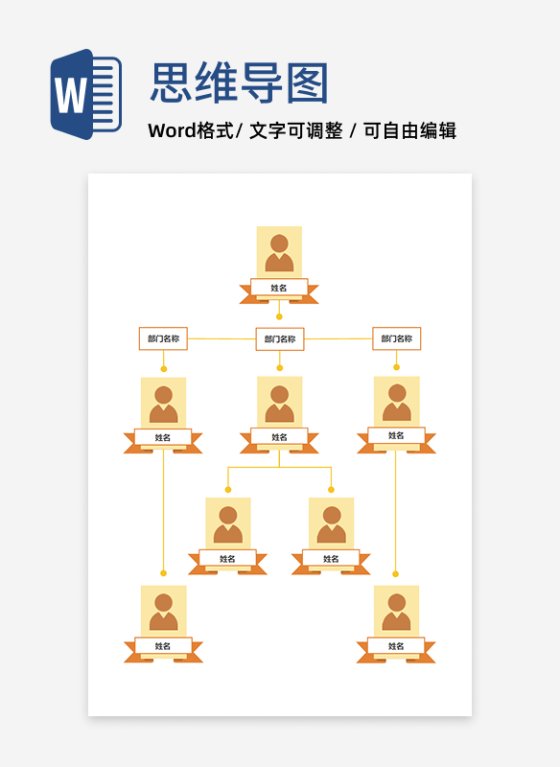 W

思维导图

Word格式/ 文字可调整 / 可自由编辑

姓名

部门名称

部门名称

部门名称

姓名

姓名

姓名

姓名

姓名

姓名

姓名